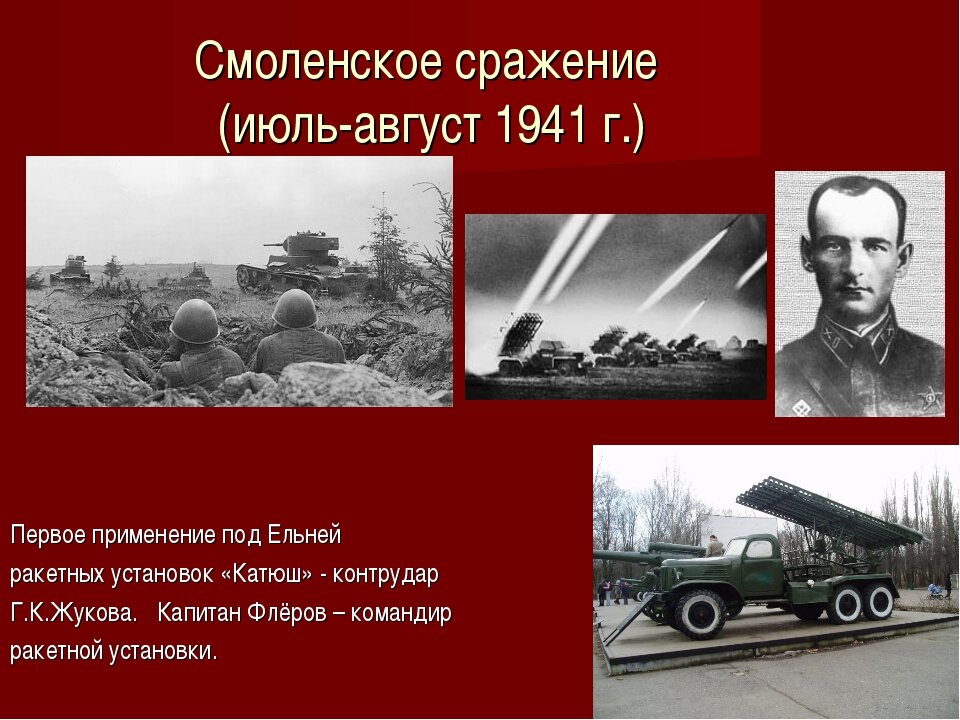 Смоленское сражение (июль-август 1941 г.)

Первое применение под Ельней ракетных установок «Катюш» - контрудар Г.К.Жукова. Капитан Флёров – командир ракетной установки.